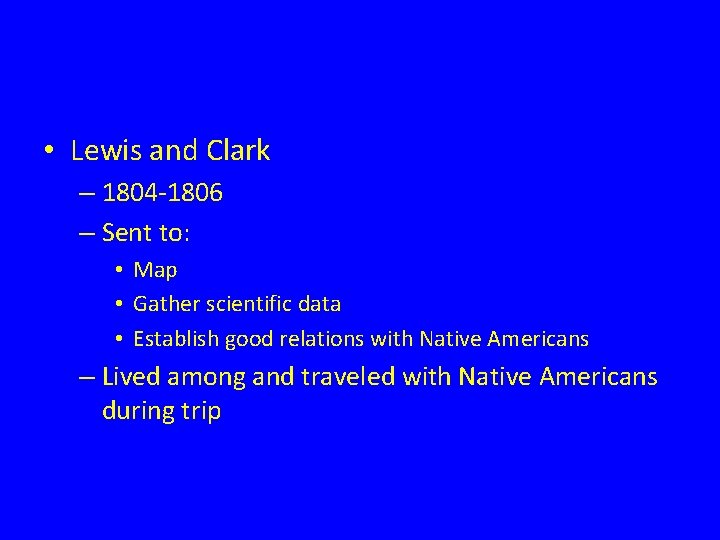 • Lewis and Clark
– 1804-1806
– Sent to:
• Map
• Gather scientific data
• Establish good relations with Native Americans
– Lived among and traveled with Native Americans during trip